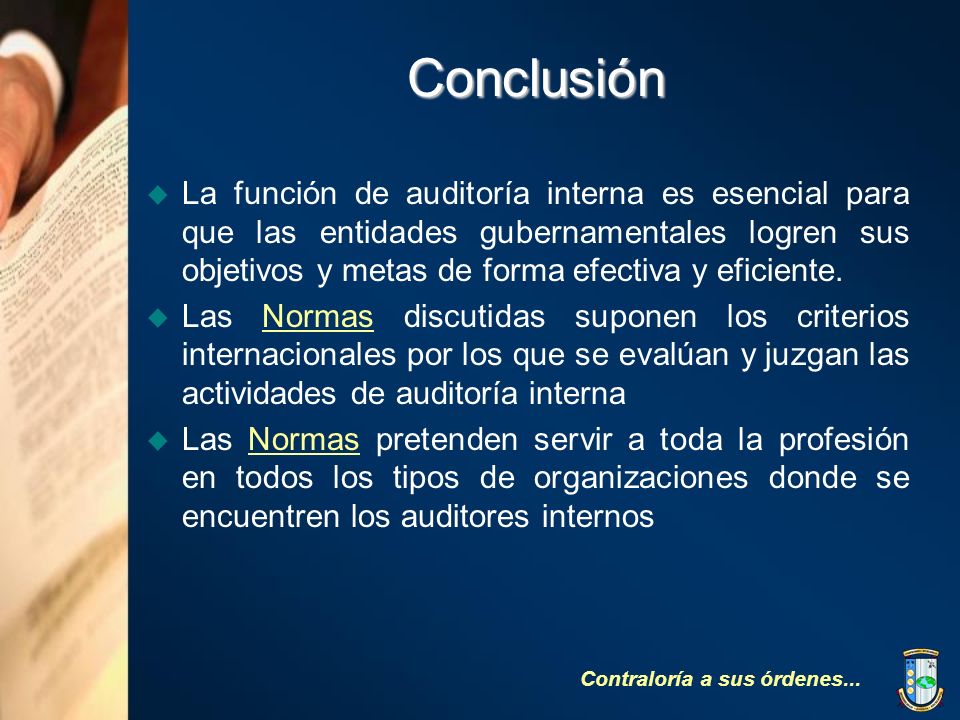 Conclusión

La función de auditoría interna es esencial para que las entidades gubernamentales logren sus objetivos y metas de forma efectiva y eficiente.

Las Normas discutidas suponen los criterios internacionales por los que se evalúan y juzgan las actividades de auditoría interna

Las Normas pretenden servir a toda la profesión en todos los tipos de organizaciones donde se encuentren los auditores internos

Contraloría a sus órdenes...